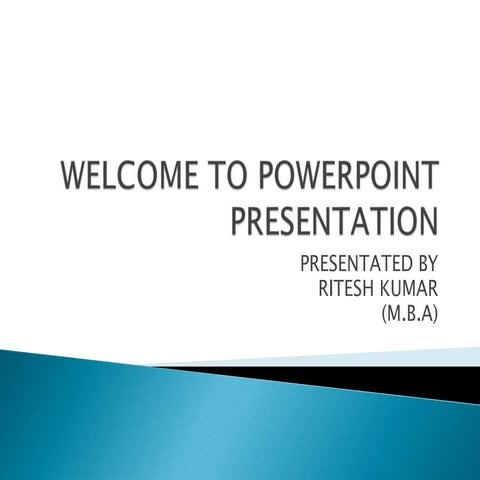 WELCOME TO POWERPOINT PRESENTATION

PRESENTATED BY
RITESH KUMAR
(M.B.A)